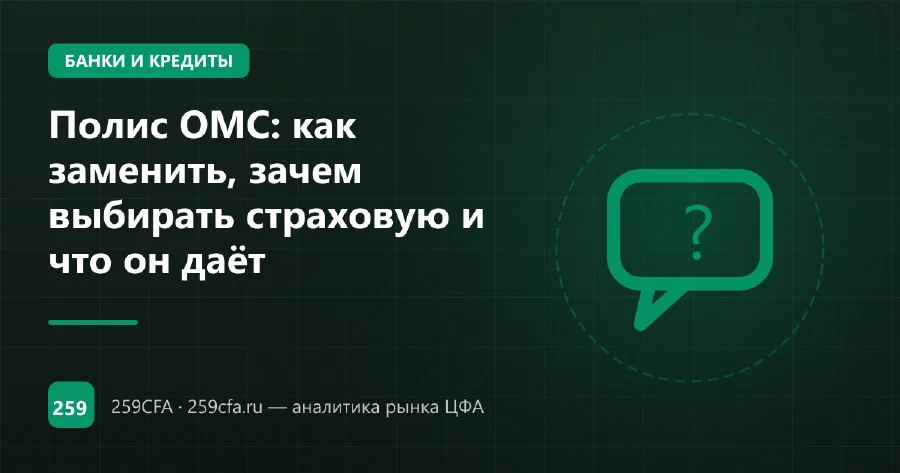 БАНКИ И КРЕДИТЫ

Полис ОМС: как заменить, зачем выбирать страховую и что он даёт

?

259

259CFA · 259cfa.ru — аналитика рынка ЦФА